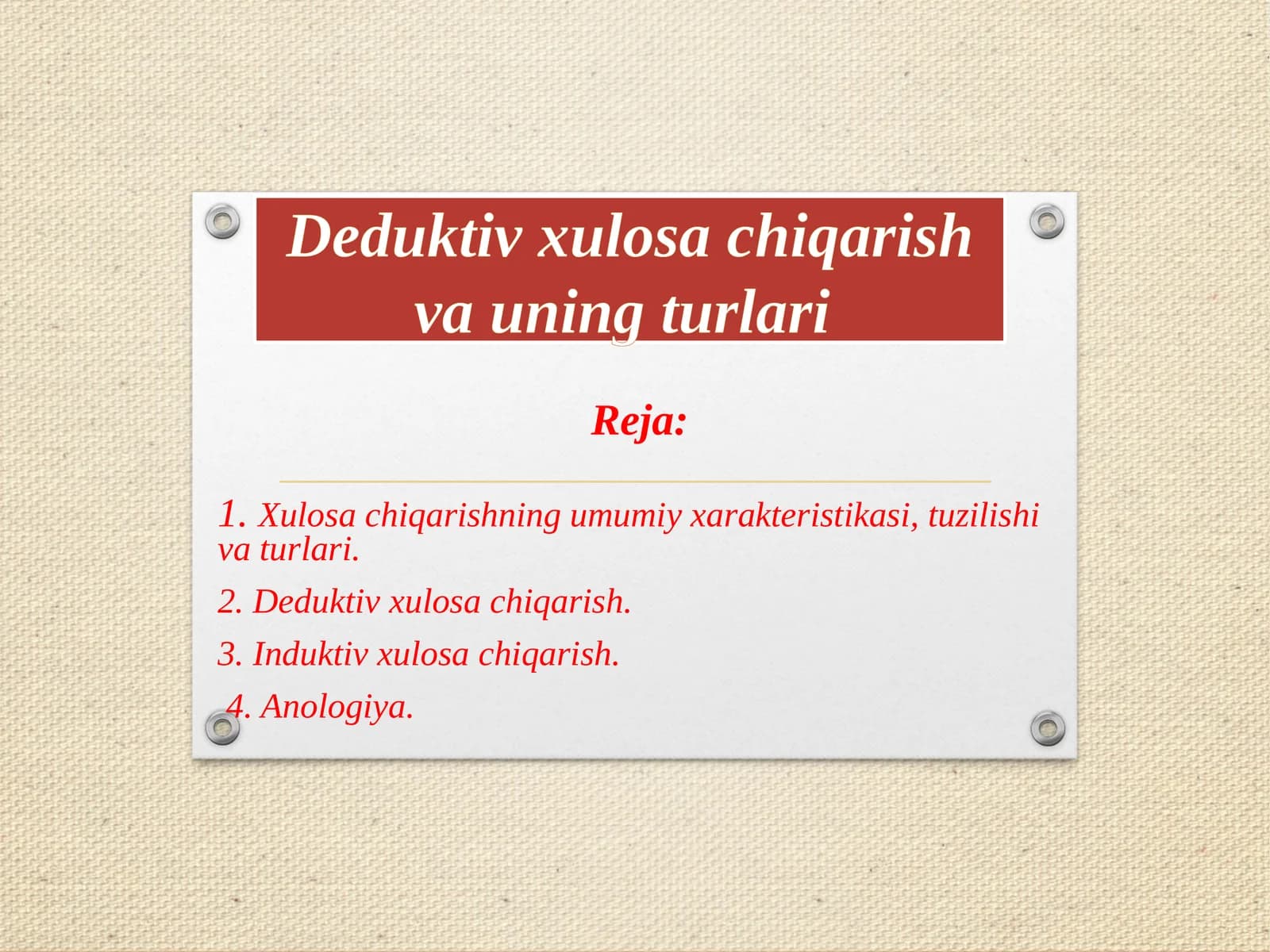 Deduktiv xulosa chiqarish va uning turlari

Reja:

1. Xulosa chiqarishning umumiy xarakteristikasi, tuzilishi va turlari.

2. Deduktiv xulosa chiqarish.

3. Induktiv xulosa chiqarish.

4. Anologiya.